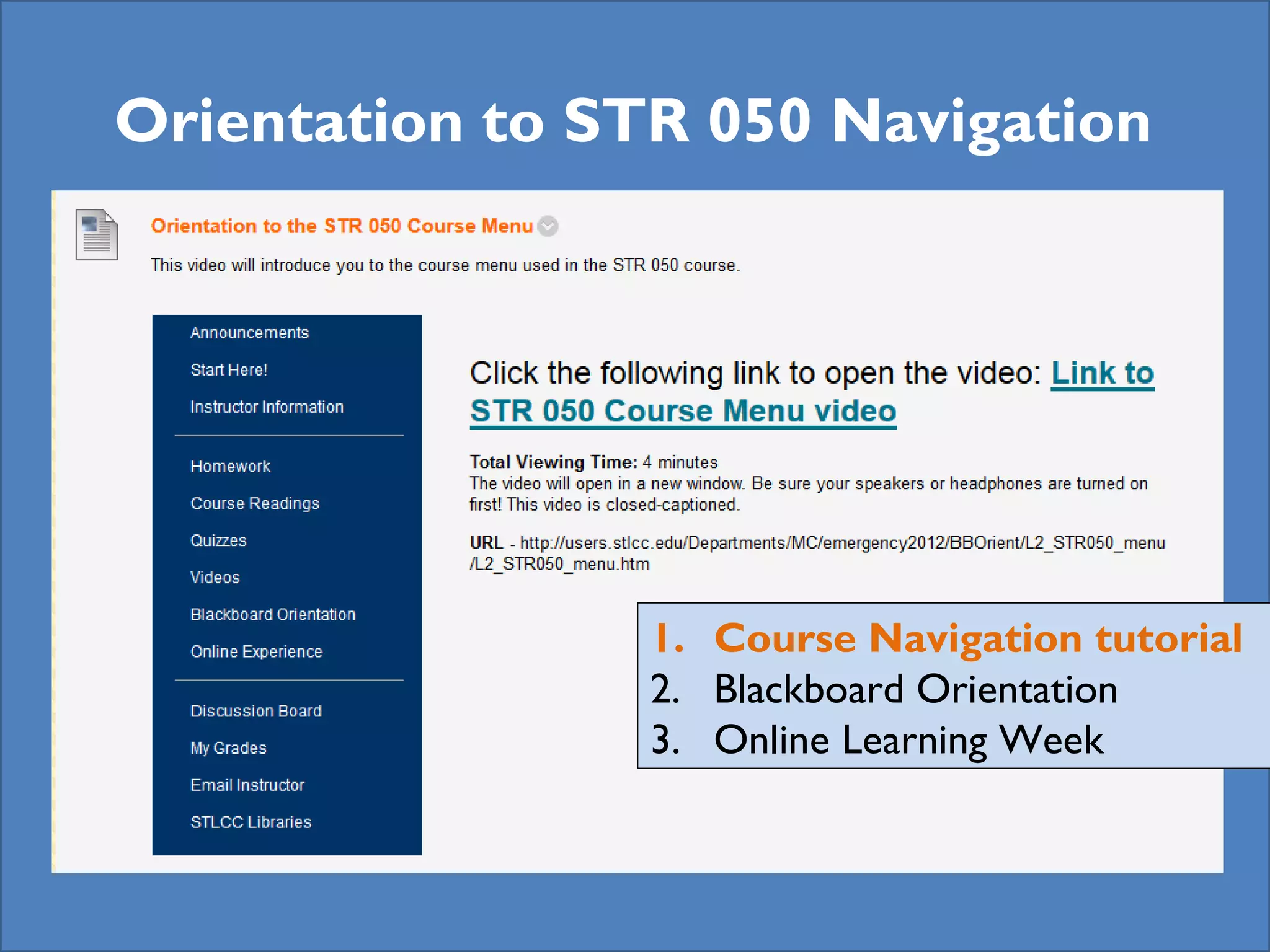 Orientation to STR 050 Navigation

Orientation to the STR 050 Course Menu

This video will introduce you to the course menu used in the STR 050 course.

Announcements
Start Here!
Instructor Information

Homework
Course Readings
Quizzes
Videos
Blackboard Orientation
Online Experience

Discussion Board
My Grades
Email Instructor
STLCC Libraries

Click the following link to open the video: Link to STR 050 Course Menu video

Total Viewing Time: 4 minutes
The video will open in a new window. Be sure your speakers or headphones are turned on first! This video is closed-captioned.

URL - http://users.stlcc.edu/Departments/MC/emergency2012/BBOrient/L2_STR050_menu/L2_STR050_menu.htm

1. Course Navigation tutorial
2. Blackboard Orientation
3. Online Learning Week